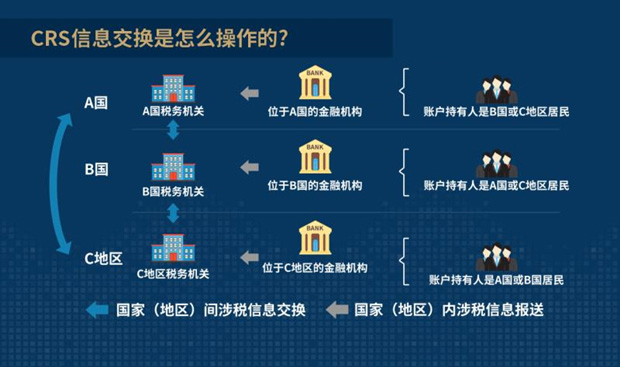 CRS信息交换是怎么操作的?

A国
A国税务机关
BANK
位于A国的金融机构
账户持有人是B国或C地区居民

B国
B国税务机关
BANK
位于B国的金融机构
账户持有人是A国或C地区居民

C地区
C地区税务机关
BANK
位于C地区的金融机构
账户持有人是A国或B国居民

国家（地区）间涉税信息交换
国家（地区）内涉税信息报送